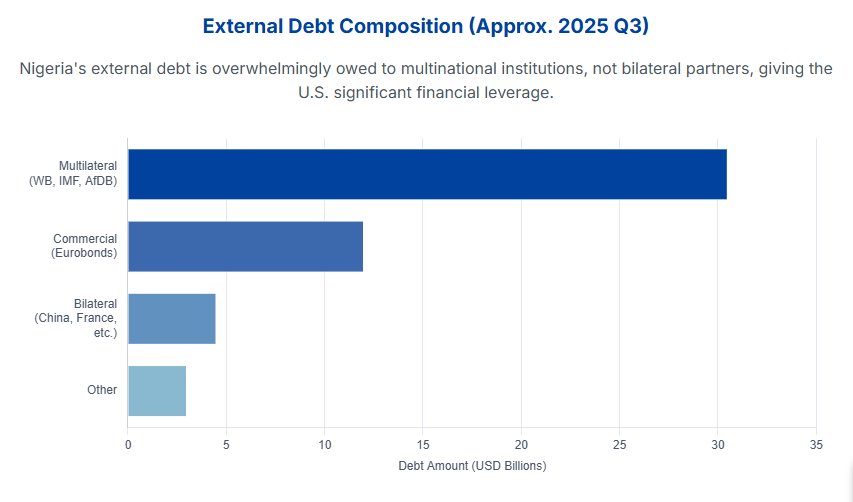 External Debt Composition (Approx. 2025 Q3)

Nigeria's external debt is overwhelmingly owed to multinational institutions, not bilateral partners, giving the U.S. significant financial leverage.

Multilateral (WB, IMF, AfDB)

Commercial (Eurobonds)

Bilateral (China, France, etc.)

Other

0
5
10
15
20
25
30
35

Debt Amount (USD Billions)